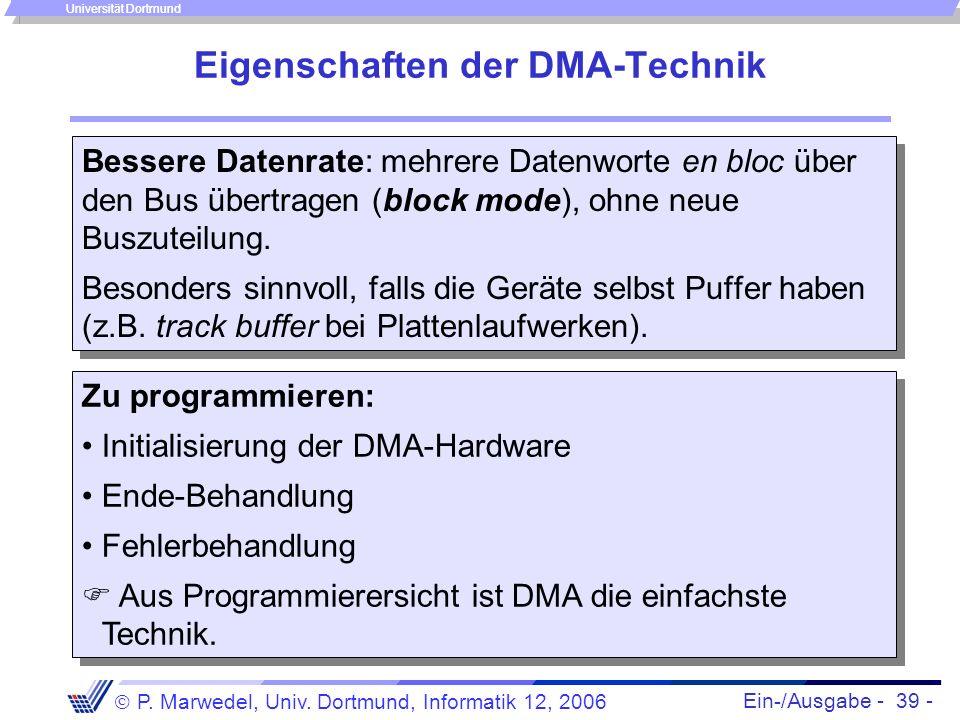 Universität Dortmund

Eigenschaften der DMA-Technik

Bessere Datenrate: mehrere Datenworte en bloc über den Bus übertragen (block mode), ohne neue Buszuteilung.

Besonders sinnvoll, falls die Geräte selbst Puffer haben (z.B. track buffer bei Plattenlaufwerken).

Zu programmieren:

• Initialisierung der DMA-Hardware

• Ende-Behandlung

• Fehlerbehandlung

☞ Aus Programmierersicht ist DMA die einfachste Technik.

© P. Marwedel, Univ. Dortmund, Informatik 12, 2006

Ein-/Ausgabe - 39 -